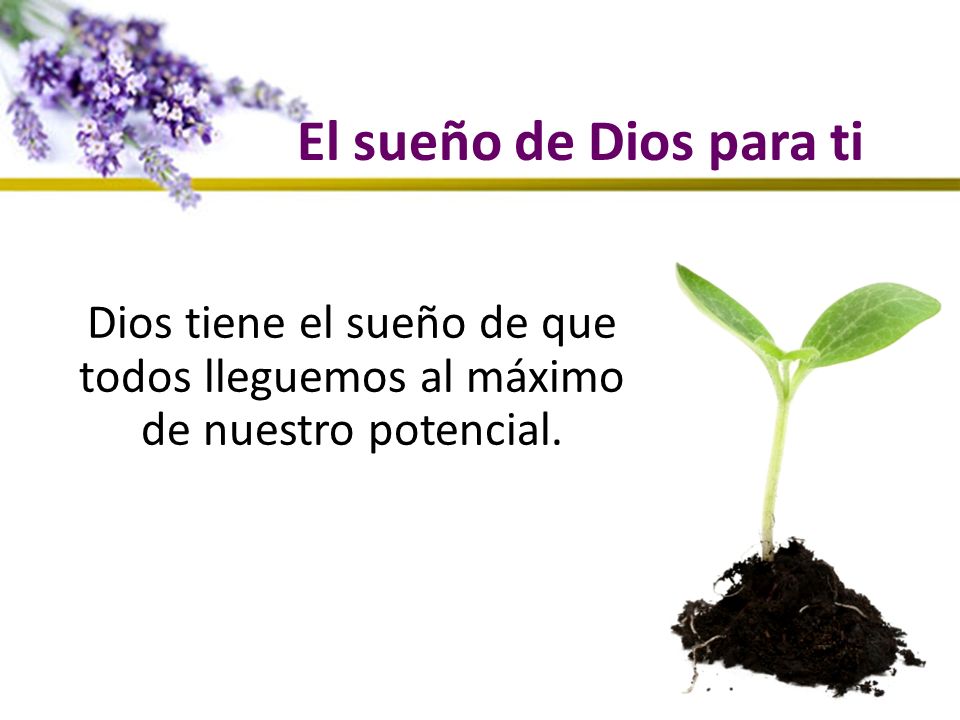 El sueño de Dios para ti

Dios tiene el sueño de que todos lleguemos al máximo de nuestro potencial.